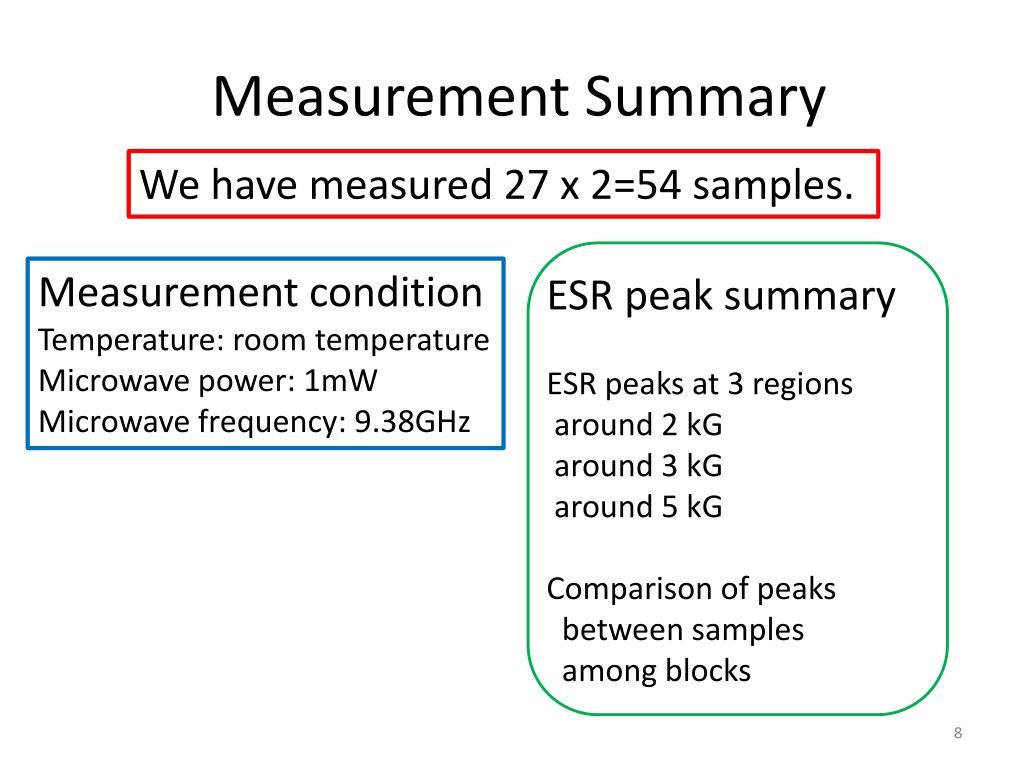 Measurement Summary

We have measured 27 x 2=54 samples.

Measurement condition
Temperature: room temperature
Microwave power: 1mW
Microwave frequency: 9.38GHz

ESR peak summary

ESR peaks at 3 regions
around 2 kG
around 3 kG
around 5 kG

Comparison of peaks
between samples
among blocks

8